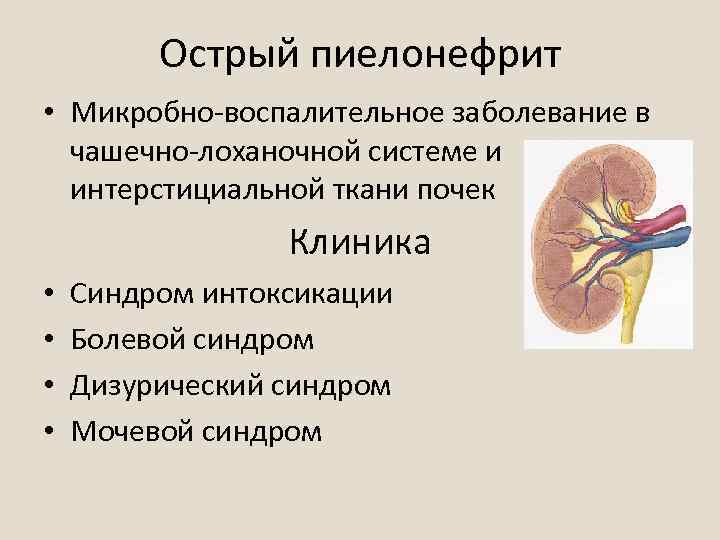 Острый пиелонефрит

• Микробно-воспалительное заболевание в чашечно-лоханочной системе и интерстициальной ткани почек

Клиника

• Синдром интоксикации
• Болевой синдром
• Дизурический синдром
• Мочевой синдром